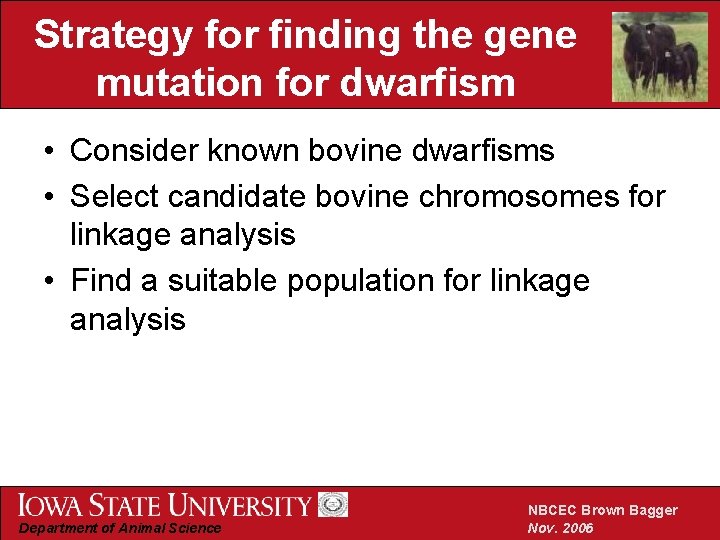 Strategy for finding the gene mutation for dwarfism

• Consider known bovine dwarfisms
• Select candidate bovine chromosomes for linkage analysis
• Find a suitable population for linkage analysis

IOWA STATE UNIVERSITY
Department of Animal Science

NBCEC Brown Bagger
Nov. 2006